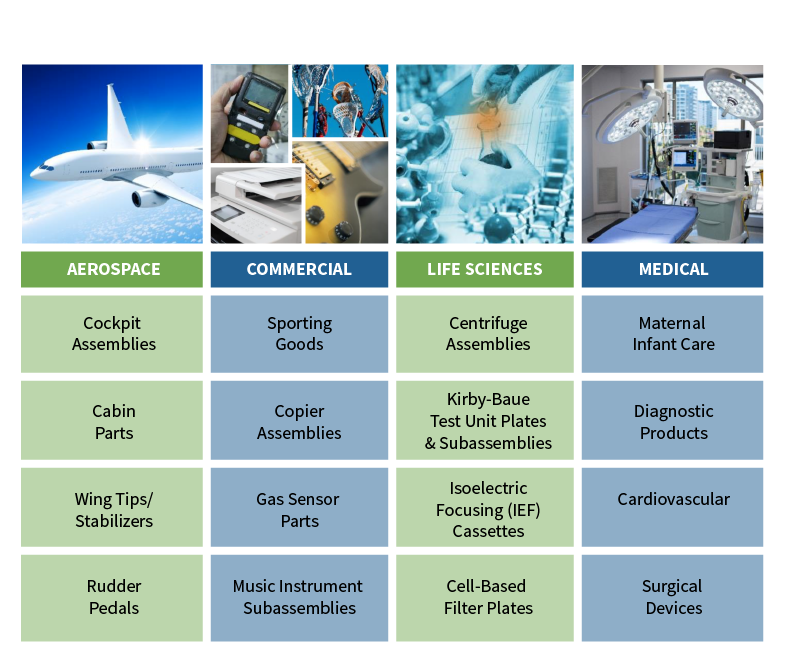 | AEROSPACE | COMMERCIAL | LIFE SCIENCES | MEDICAL |
|---|---|---|---|
| Cockpit Assemblies | Sporting Goods | Centrifuge Assemblies | Maternal Infant Care |
| Cabin Parts | Copier Assemblies | Kirby-Baue Test Unit Plates & Subassemblies | Diagnostic Products |
| Wing Tips/ Stabilizers | Gas Sensor Parts | Isoelectric Focusing (IEF) Cassettes | Cardiovascular |
| Rudder Pedals | Music Instrument Subassemblies | Cell-Based Filter Plates | Surgical Devices |